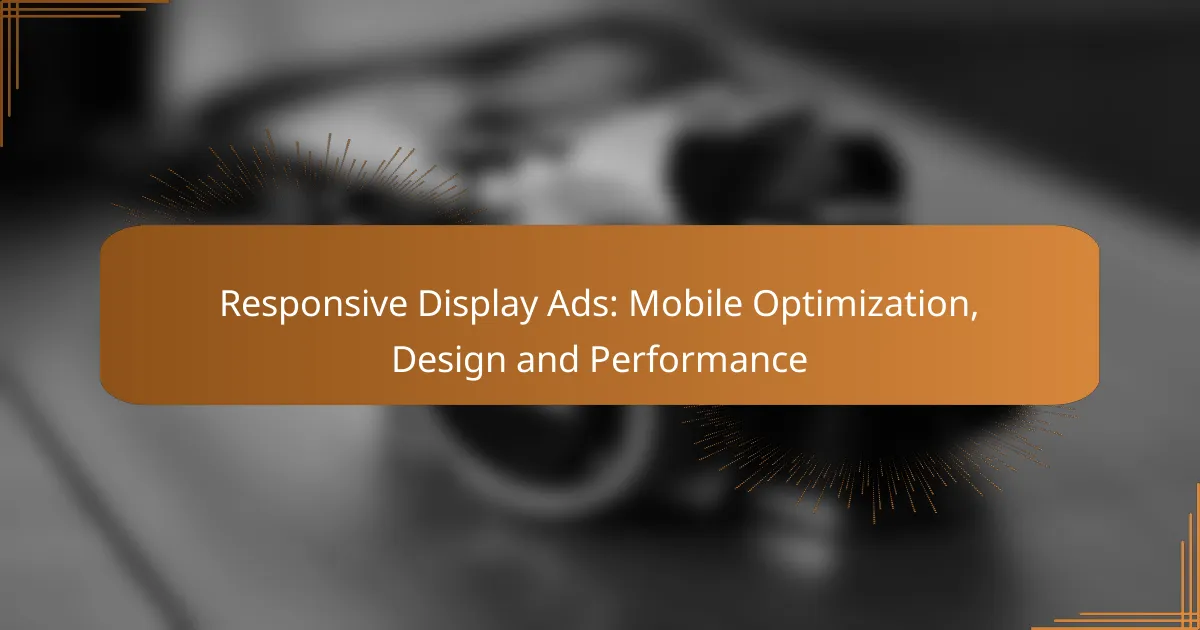 Responsive Display Ads: Mobile Optimization, Design and Performance